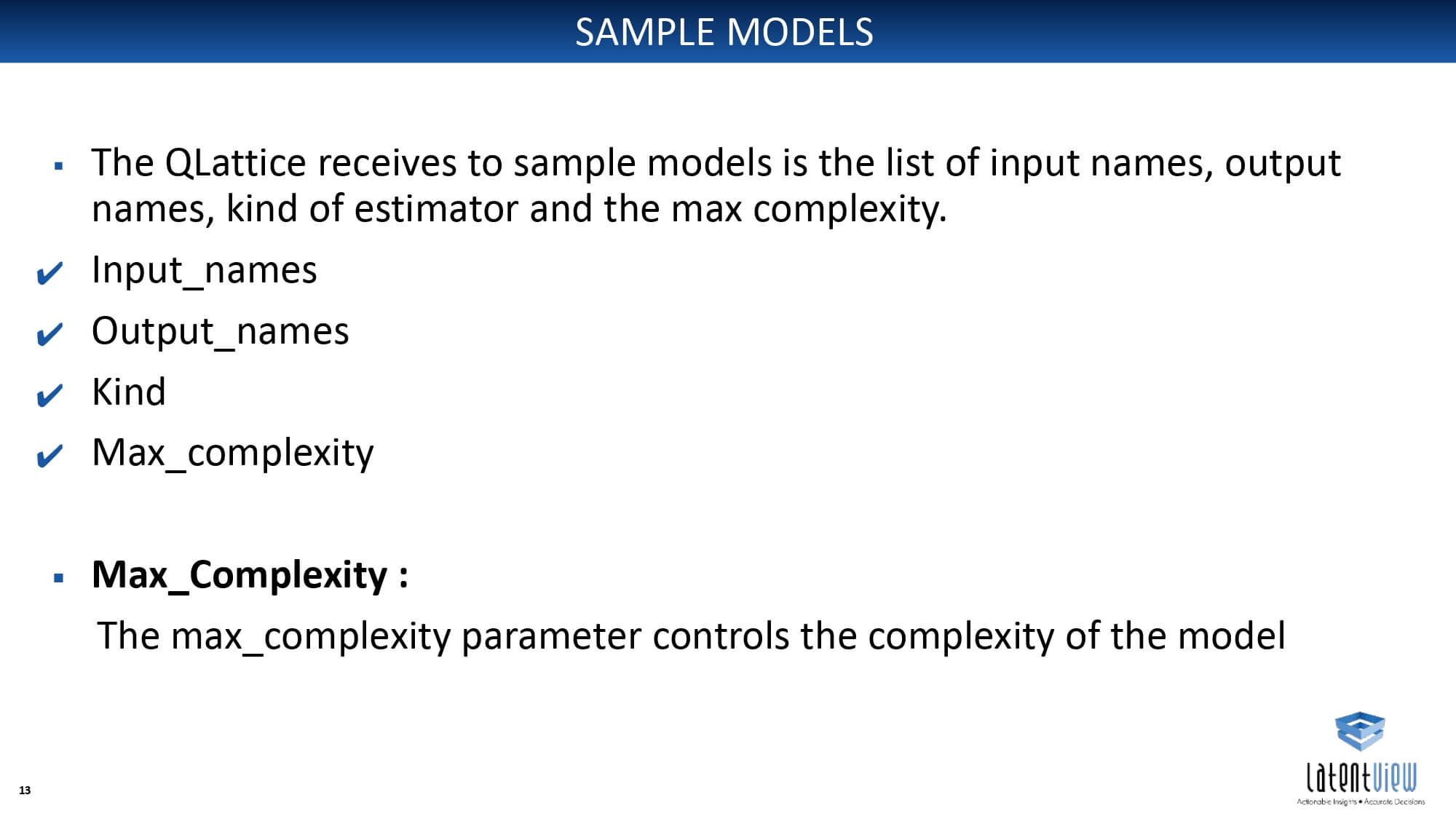 SAMPLE MODELS

▪ The QLattice receives to sample models is the list of input names, output names, kind of estimator and the max complexity.

✔ Input_names

✔ Output_names

✔ Kind

✔ Max_complexity

▪ **Max_Complexity :**

The max_complexity parameter controls the complexity of the model

13

latentview
Actionable Insights • Accurate Decisions